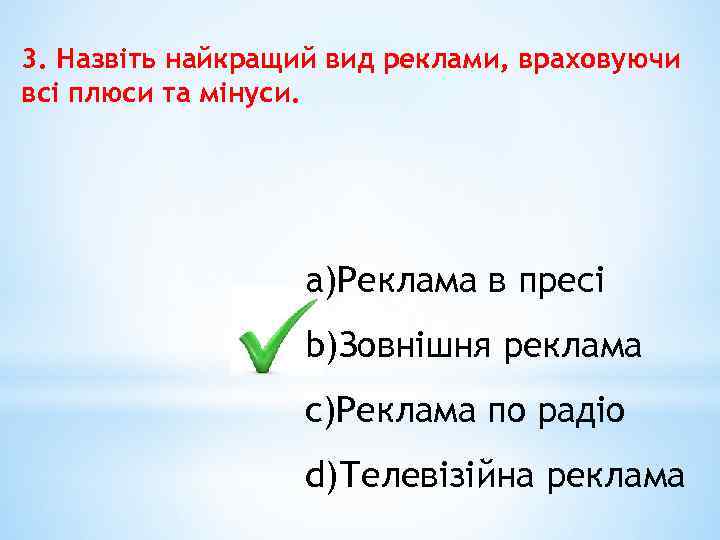 3. Назвіть найкращий вид реклами, враховуючи всі плюси та мінуси.

a)Реклама в пресі

b)Зовнішня реклама

c)Реклама по радіо

d)Телевізійна реклама